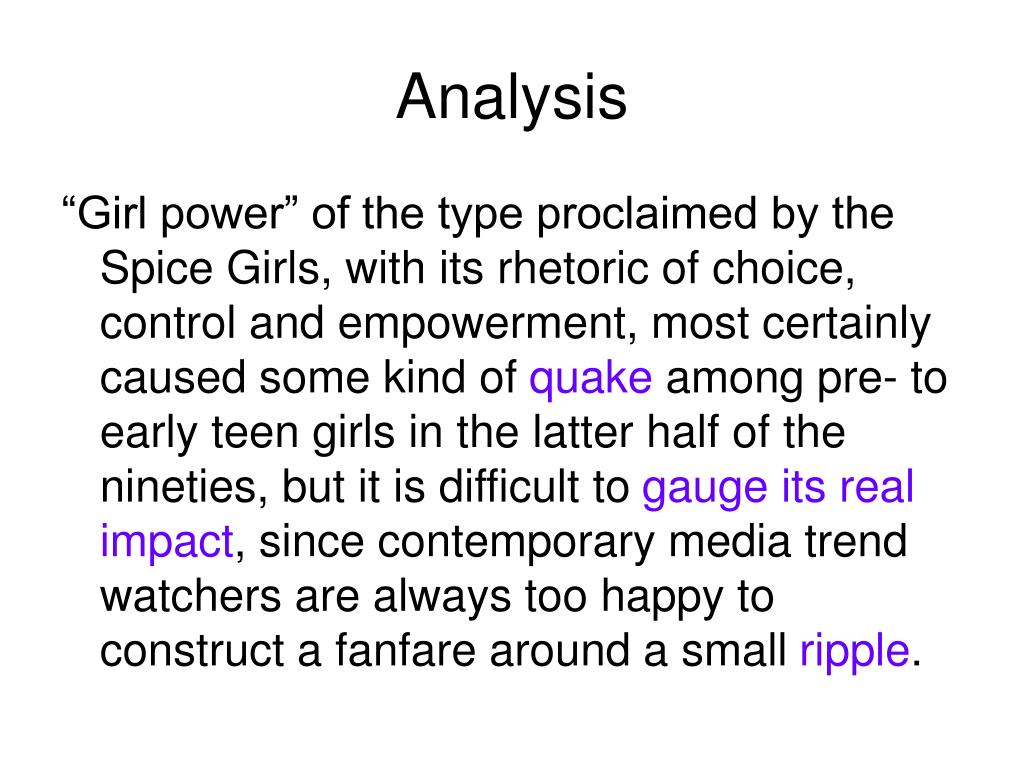 Analysis

“Girl power” of the type proclaimed by the Spice Girls, with its rhetoric of choice, control and empowerment, most certainly caused some kind of quake among pre- to early teen girls in the latter half of the nineties, but it is difficult to gauge its real impact, since contemporary media trend watchers are always too happy to construct a fanfare around a small ripple.